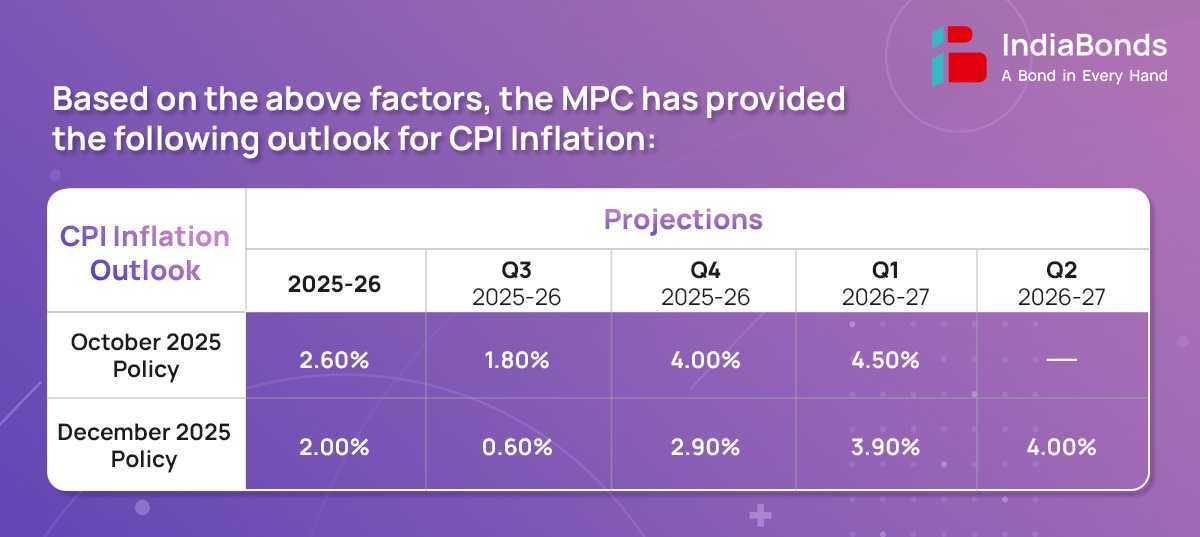 IndiaBonds
A Bond in Every Hand

Based on the above factors, the MPC has provided the following outlook for CPI Inflation:

| CPI Inflation Outlook | Projections | | | | |
|---|---|---|---|---|---|
| | 2025-26 | Q3 2025-26 | Q4 2025-26 | Q1 2026-27 | Q2 2026-27 |
| October 2025 Policy | 2.60% | 1.80% | 4.00% | 4.50% | — |
| December 2025 Policy | 2.00% | 0.60% | 2.90% | 3.90% | 4.00% |